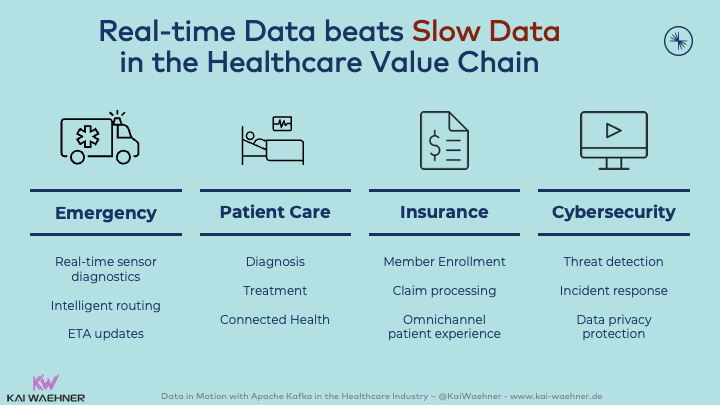 Real-time Data beats Slow Data in the Healthcare Value Chain

Emergency

Real-time sensor diagnostics

Intelligent routing

ETA updates

Patient Care

Diagnosis

Treatment

Connected Health

Insurance

Member Enrollment

Claim processing

Omnichannel patient experience

Cybersecurity

Threat detection

Incident response

Data privacy protection

KW
KAI WAEHNER

Data in Motion with Apache Kafka in the Healthcare Industry – @KaiWaehner - www.kai-waehner.de